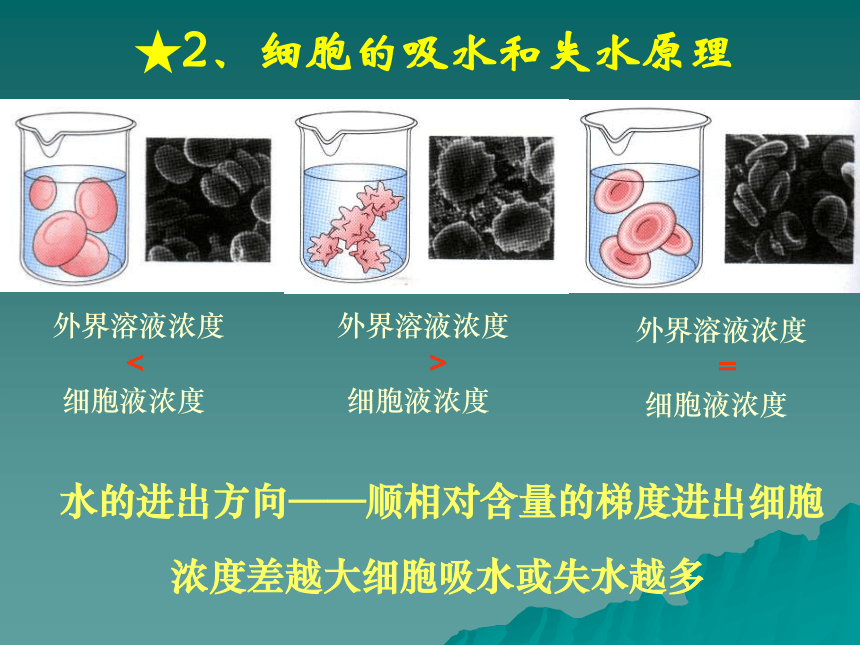 ★2、细胞的吸水和失水原理

外界溶液浓度
<
细胞液浓度

外界溶液浓度
>
细胞液浓度

外界溶液浓度
=
细胞液浓度

水的进出方向——顺相对含量的梯度进出细胞

浓度差越大细胞吸水或失水越多